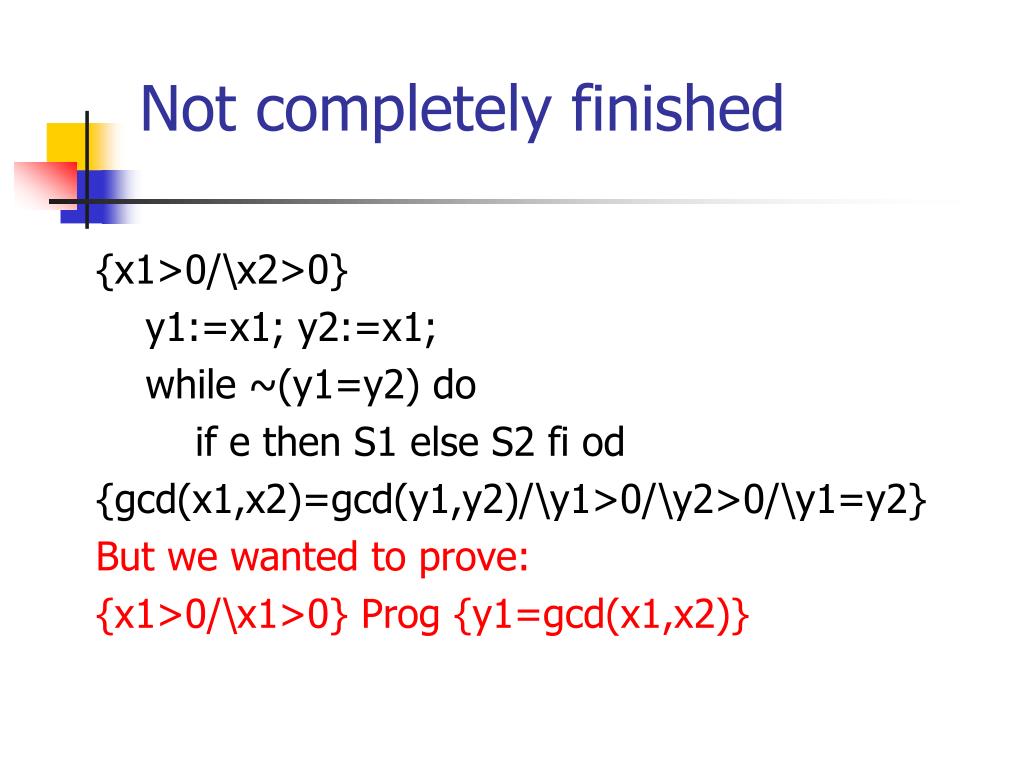 Not completely finished

{x1>0/\x2>0}
y1:=x1; y2:=x1;
while ~(y1=y2) do
if e then S1 else S2 fi od
{gcd(x1,x2)=gcd(y1,y2)/\y1>0/\y2>0/\y1=y2}
But we wanted to prove:
{x1>0/\x1>0} Prog {y1=gcd(x1,x2)}